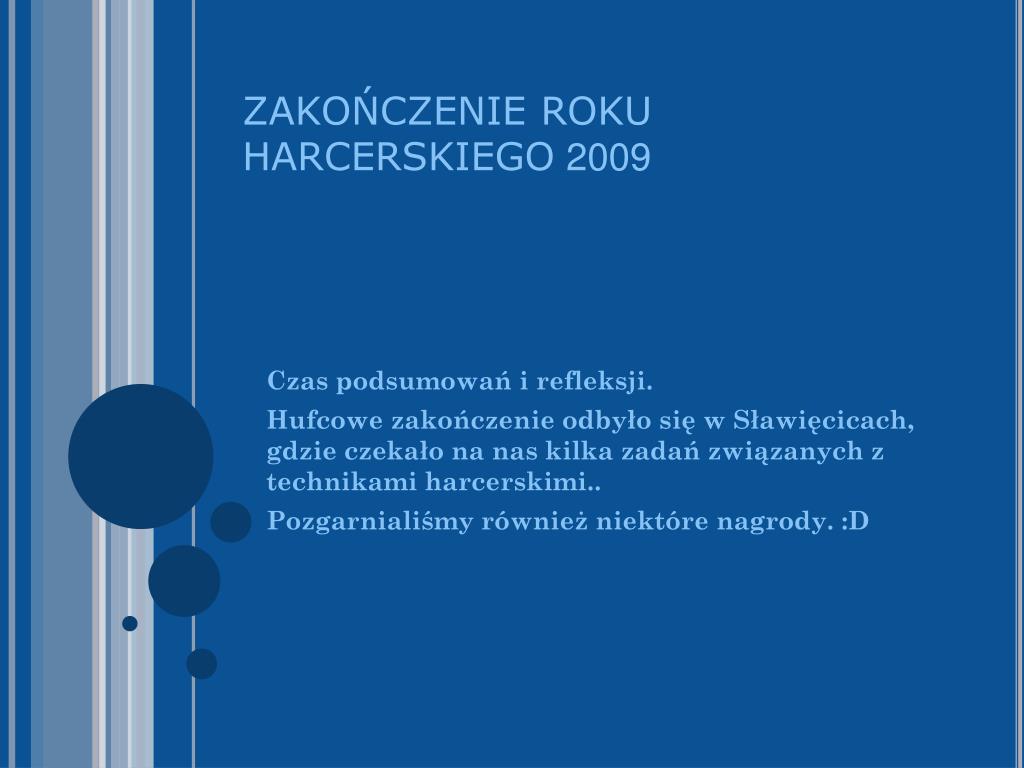 ZAKOŃCZENIE ROKU HARCERSKIEGO 2009

Czas podsumowań i refleksji.

Hufcowe zakończenie odbyło się w Sławięcicach, gdzie czekało na nas kilka zadań związanych z technikami harcerskimi..

Pozgarnialiśmy również niektóre nagrody. :D